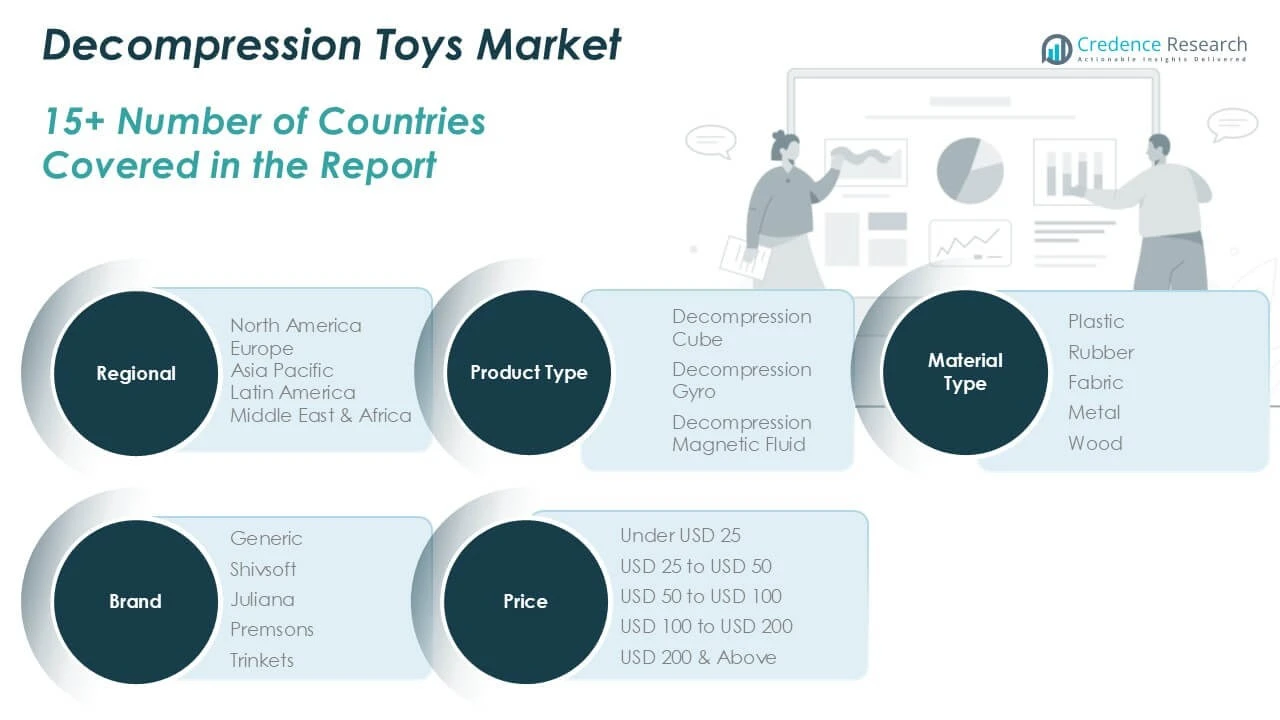 Decompression Toys Market

Credence Research
Actionable Insights Delivered

15+ Number of Countries Covered in the Report

Regional
North America
Europe
Asia Pacific
Latin America
Middle East & Africa

Product Type
Decompression Cube
Decompression Gyro
Decompression Magnetic Fluid

Material Type
Plastic
Rubber
Fabric
Metal
Wood

Brand
Generic
Shivsoft
Juliana
Premsons
Trinkets

Price
Under USD 25
USD 25 to USD 50
USD 50 to USD 100
USD 100 to USD 200
USD 200 & Above